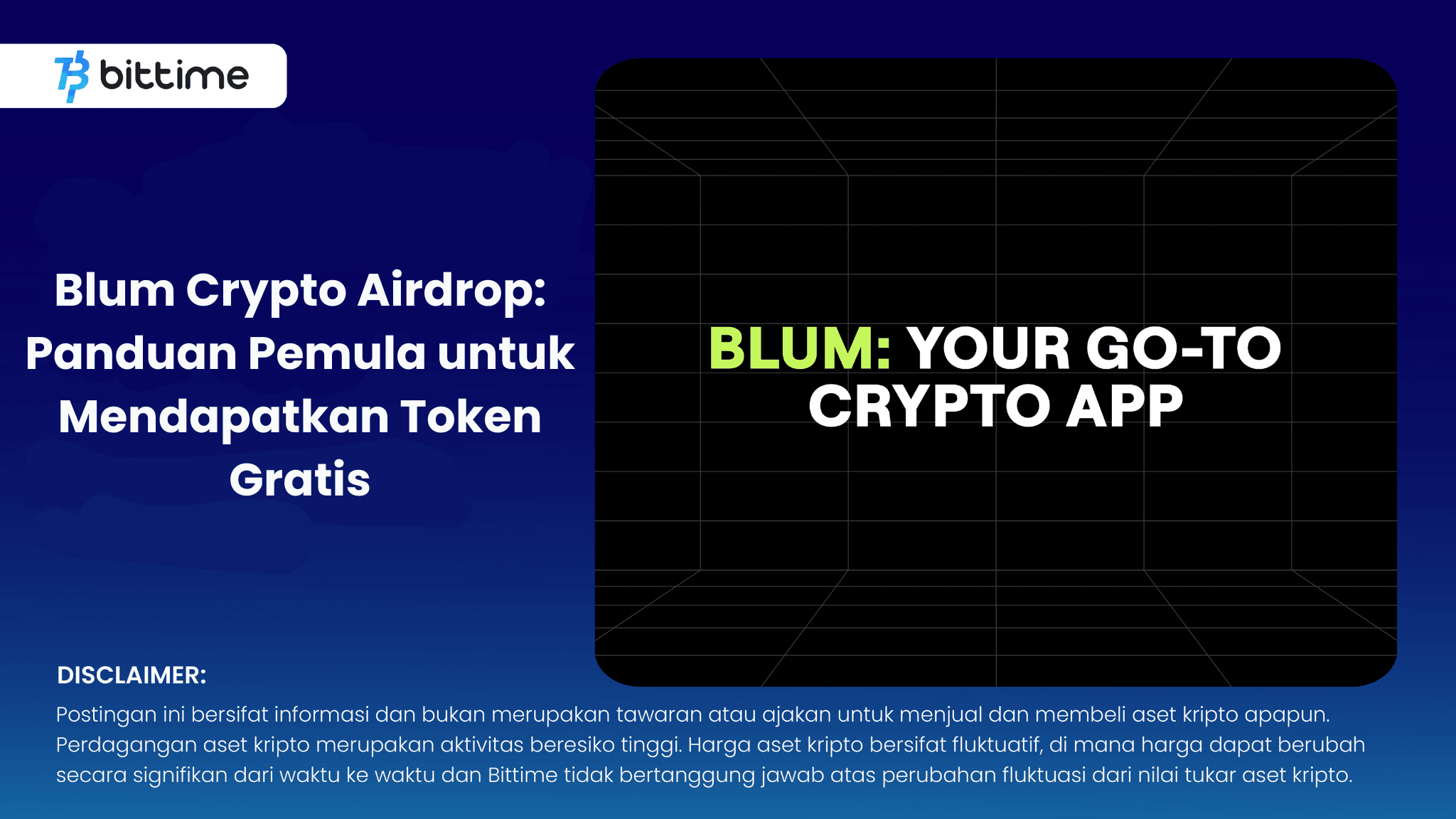 bittime

Blum Crypto Airdrop: Panduan Pemula untuk Mendapatkan Token Gratis

BLUM: YOUR GO-TO CRYPTO APP

DISCLAIMER:
Postingan ini bersifat informasi dan bukan merupakan tawaran atau ajakan untuk menjual dan membeli aset kripto apapun. Perdagangan aset kripto merupakan aktivitas beresiko tinggi. Harga aset kripto bersifat fluktuatif, di mana harga dapat berubah secara signifikan dari waktu ke waktu dan Bittime tidak bertanggung jawab atas perubahan fluktuasi dari nilai tukar aset kripto.